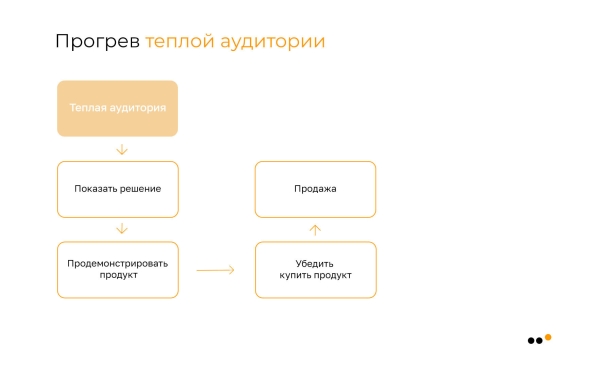 Прогрев теплой аудитории

Теплая аудитория

Показать решение

Продемонстрировать продукт

Убедить купить продукт

Продажа